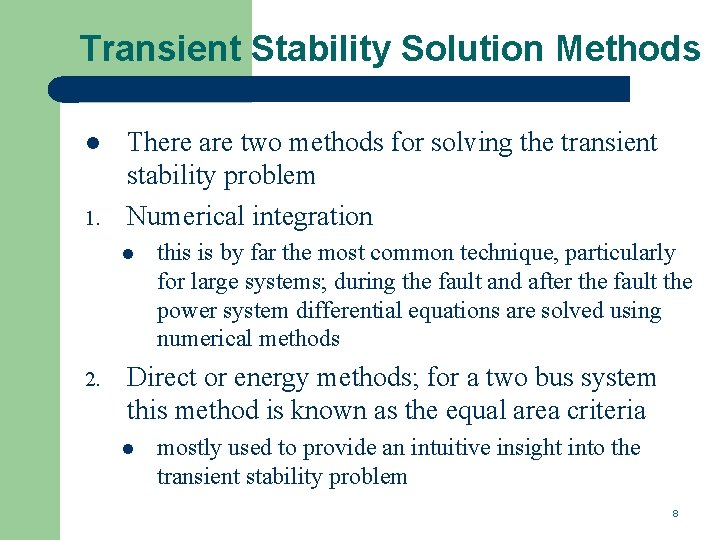 Transient Stability Solution Methods

- There are two methods for solving the transient stability problem

1. Numerical integration
   - this is by far the most common technique, particularly for large systems; during the fault and after the fault the power system differential equations are solved using numerical methods

2. Direct or energy methods; for a two bus system this method is known as the equal area criteria
   - mostly used to provide an intuitive insight into the transient stability problem

8